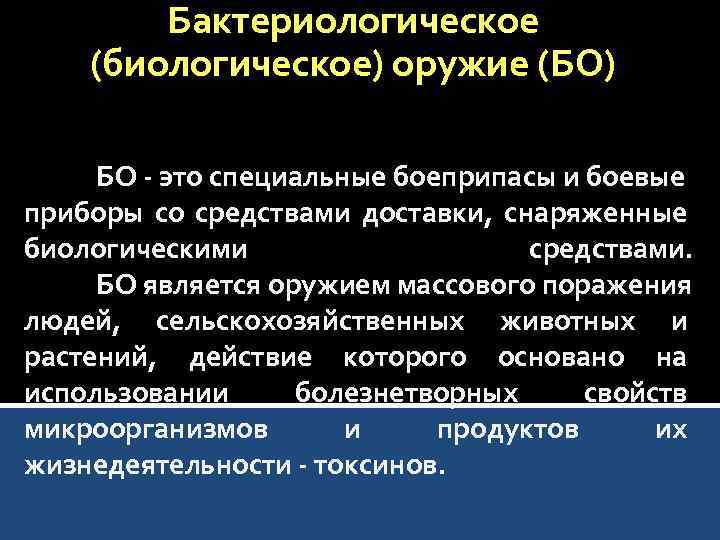 Бактериологическое (биологическое) оружие (БО)

БО - это специальные боеприпасы и боевые приборы со средствами доставки, снаряженные биологическими средствами.

БО является оружием массового поражения людей, сельскохозяйственных животных и растений, действие которого основано на использовании болезнетворных свойств микроорганизмов и продуктов их жизнедеятельности - токсинов.